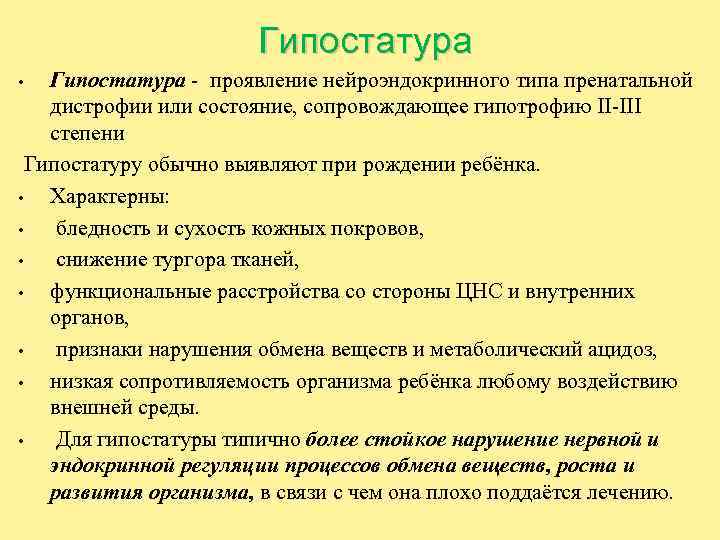 Гипостатура

• Гипостатура - проявление нейроэндокринного типа пренатальной дистрофии или состояние, сопровождающее гипотрофию II-III степени

Гипостатуру обычно выявляют при рождении ребёнка.

• Характерны:

• бледность и сухость кожных покровов,

• снижение тургора тканей,

• функциональные расстройства со стороны ЦНС и внутренних органов,

• признаки нарушения обмена веществ и метаболический ацидоз,

• низкая сопротивляемость организма ребёнка любому воздействию внешней среды.

• Для гипостатуры типично более стойкое нарушение нервной и эндокринной регуляции процессов обмена веществ, роста и развития организма, в связи с чем она плохо поддаётся лечению.